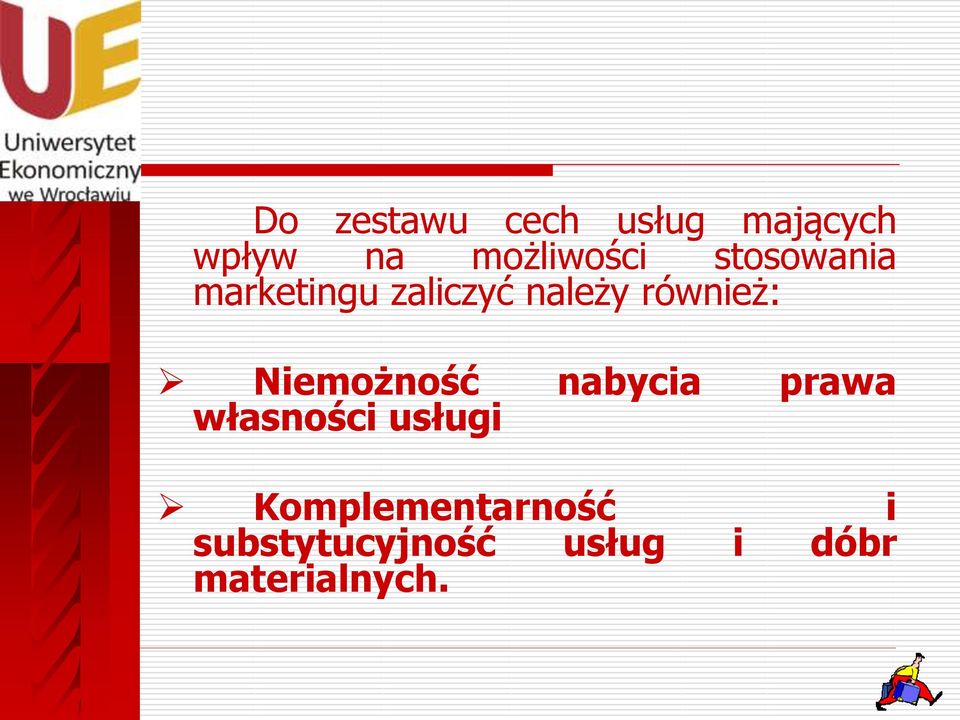 UE

Uniwersytet Ekonomiczny we Wrocławiu

Do zestawu cech usług mających wpływ na możliwości stosowania marketingu zaliczyć należy również:

➢ Niemożność nabycia prawa własności usługi

➢ Komplementarność i substytucyjność usług i dóbr materialnych.